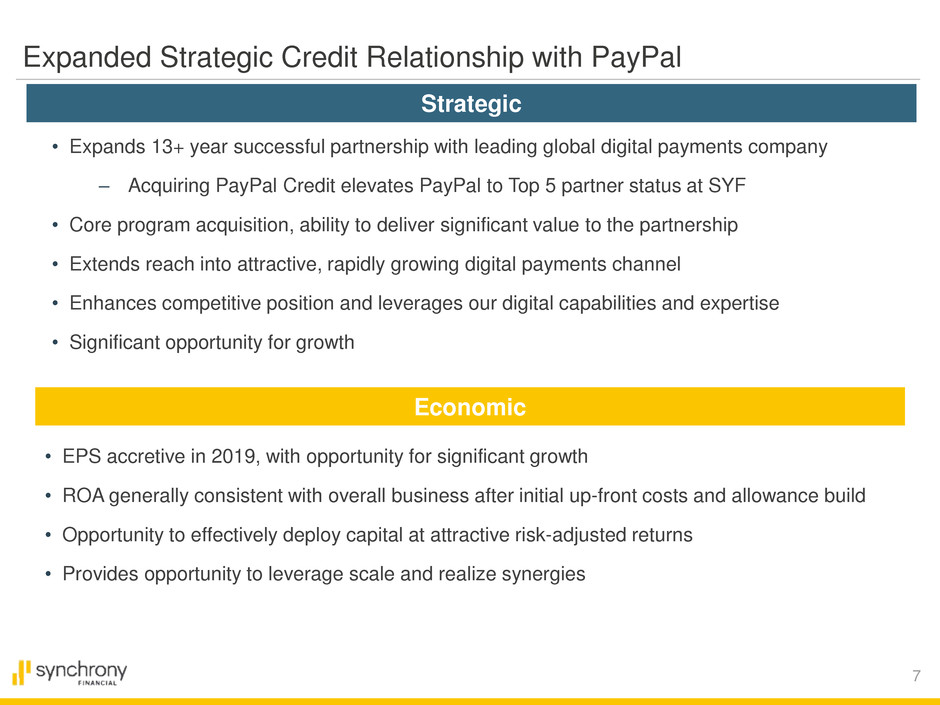 Expanded Strategic Credit Relationship with PayPal

Strategic

• Expands 13+ year successful partnership with leading global digital payments company

– Acquiring PayPal Credit elevates PayPal to Top 5 partner status at SYF

• Core program acquisition, ability to deliver significant value to the partnership

• Extends reach into attractive, rapidly growing digital payments channel

• Enhances competitive position and leverages our digital capabilities and expertise

• Significant opportunity for growth

Economic

• EPS accretive in 2019, with opportunity for significant growth

• ROA generally consistent with overall business after initial up-front costs and allowance build

• Opportunity to effectively deploy capital at attractive risk-adjusted returns

• Provides opportunity to leverage scale and realize synergies

synchrony FINANCIAL

7